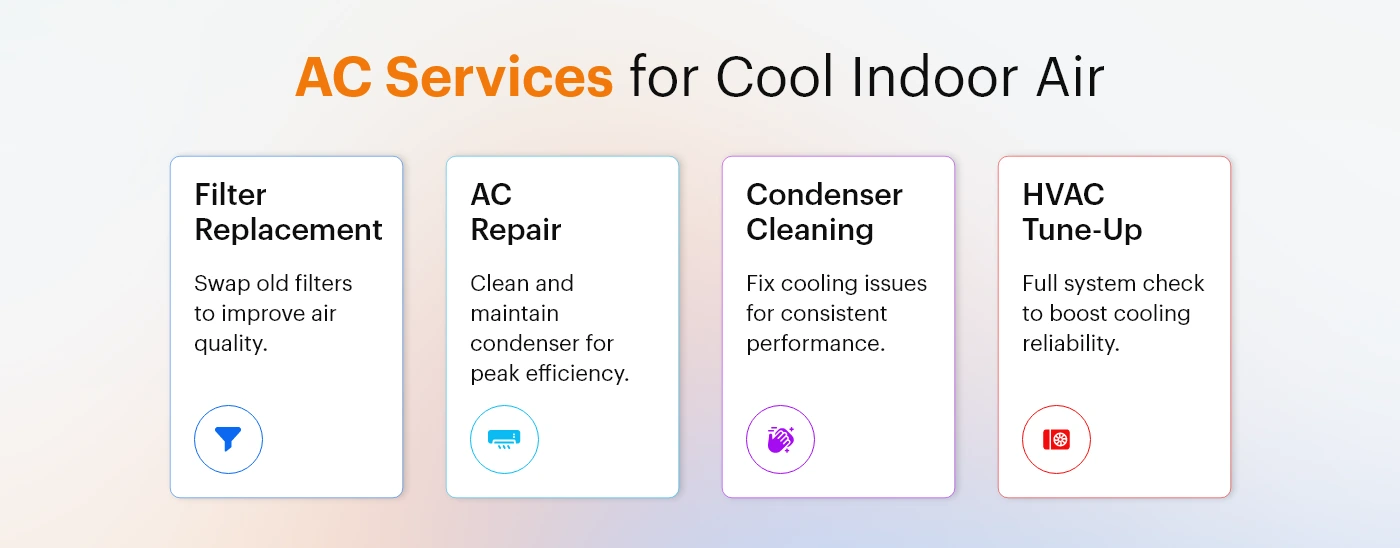 AC Services for Cool Indoor Air

Filter Replacement

Swap old filters to improve air quality.

AC Repair

Clean and maintain condenser for peak efficiency.

Condenser Cleaning

Fix cooling issues for consistent performance.

HVAC Tune-Up

Full system check to boost cooling reliability.